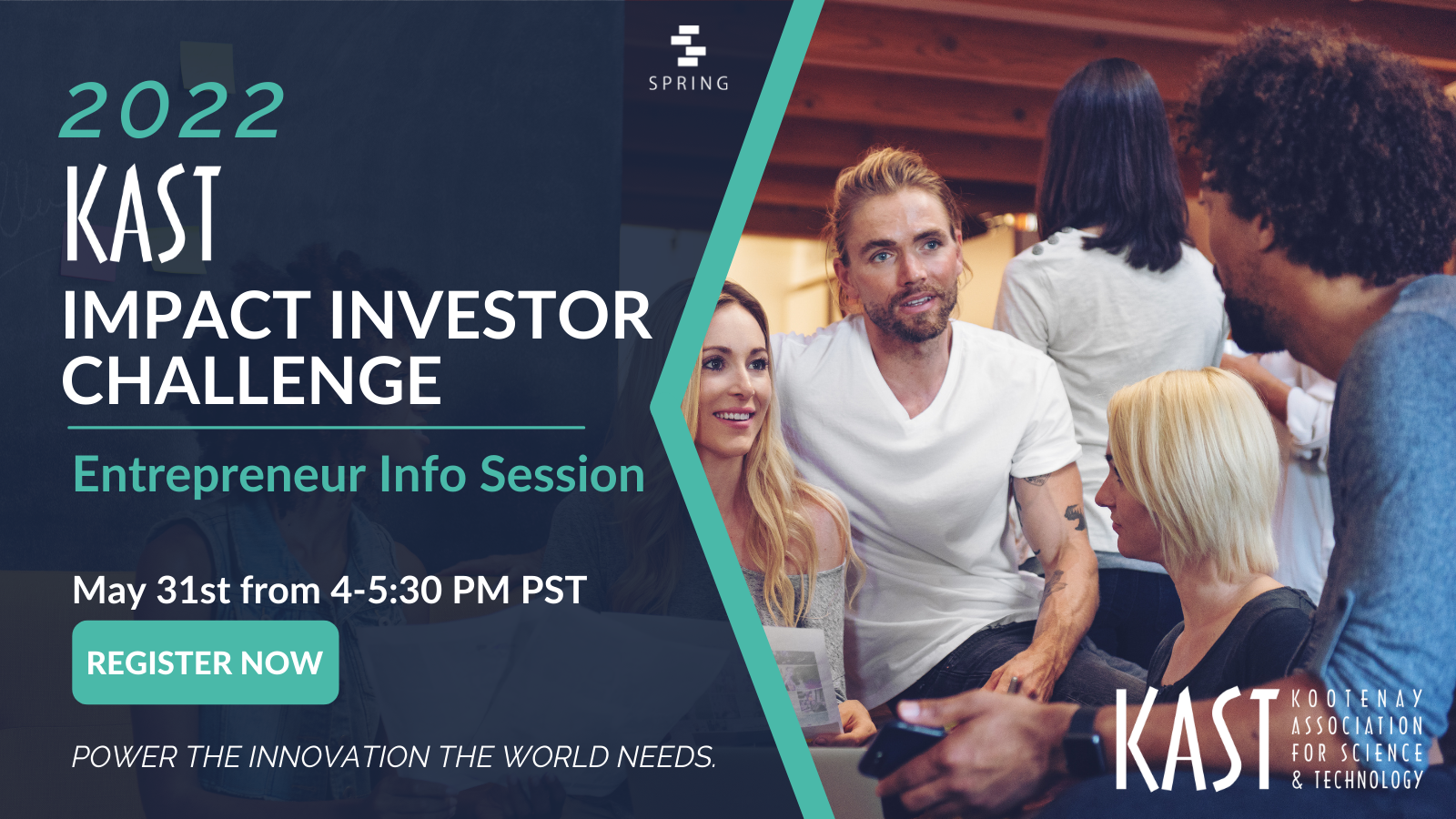 SPRING

2022
KAST
IMPACT INVESTOR CHALLENGE

Entrepreneur Info Session

May 31st from 4-5:30 PM PST

REGISTER NOW

POWER THE INNOVATION THE WORLD NEEDS.

KAST KOOTENAY ASSOCIATION FOR SCIENCE & TECHNOLOGY